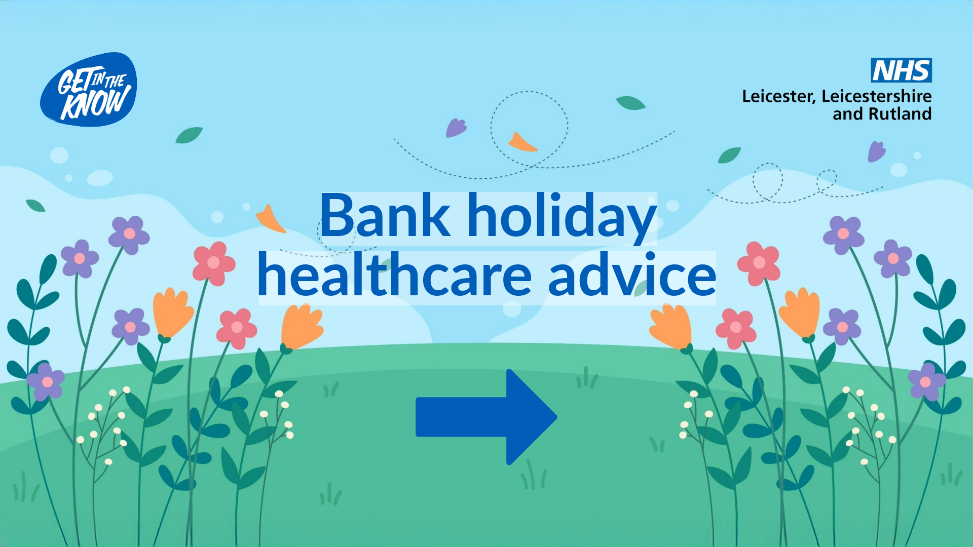 GET IN THE KNOW

NHS
Leicester, Leicestershire and Rutland

Bank holiday healthcare advice